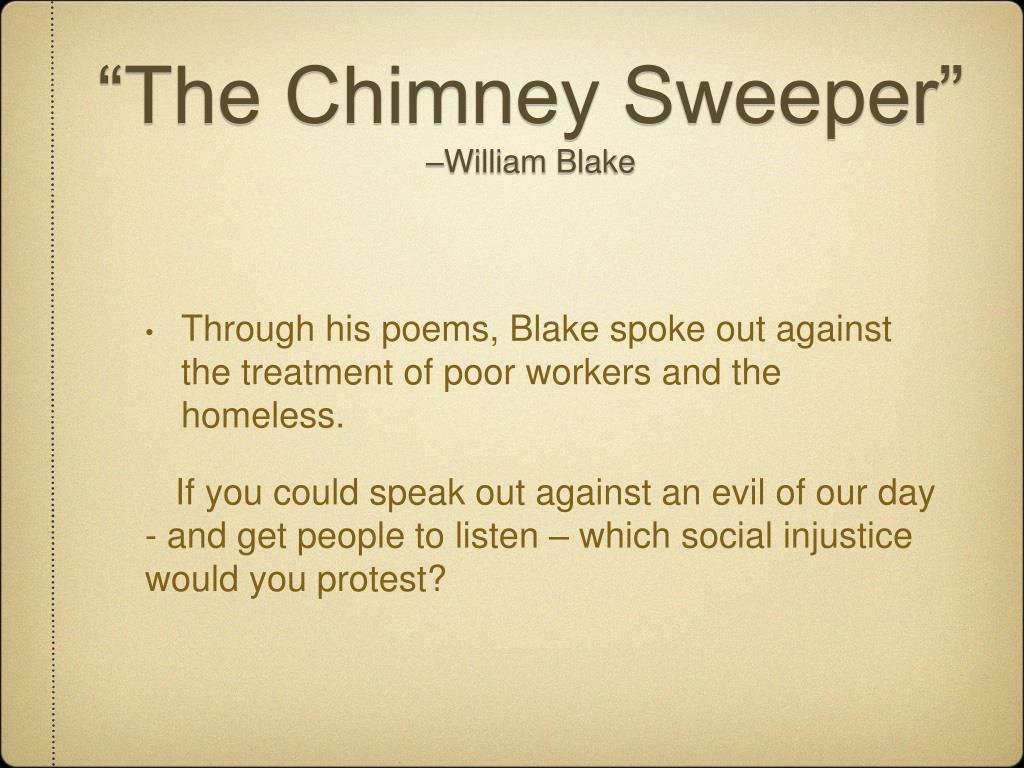 “The Chimney Sweeper”
–William Blake

• Through his poems, Blake spoke out against the treatment of poor workers and the homeless.

If you could speak out against an evil of our day - and get people to listen – which social injustice would you protest?